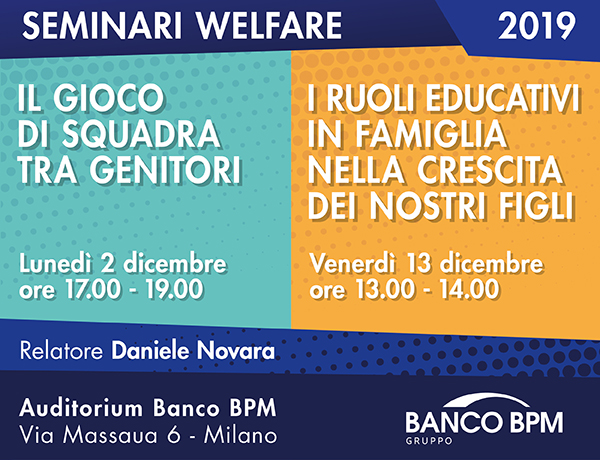 SEMINARI WELFARE 2019

IL GIOCO DI SQUADRA TRA GENITORI

Lunedì 2 dicembre ore 17.00 - 19.00

I RUOLI EDUCATIVI IN FAMIGLIA NELLA CRESCITA DEI NOSTRI FIGLI

Venerdì 13 dicembre ore 13.00 - 14.00

Relatore Daniele Novara

Auditorium Banco BPM
Via Massaua 6 - Milano

BANCO BPM
GRUPPO